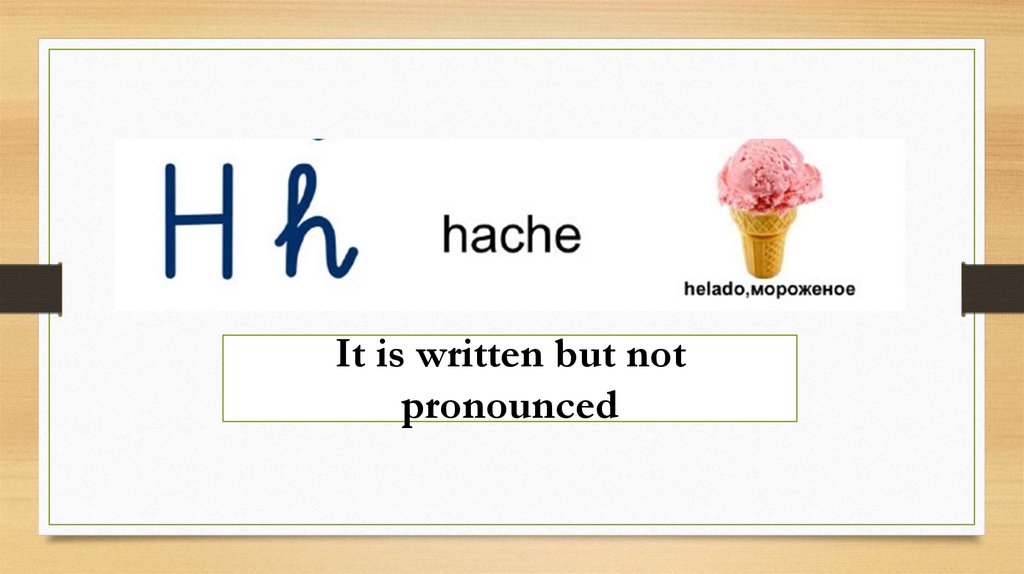 H h hache

helado,мороженое

It is written but not pronounced